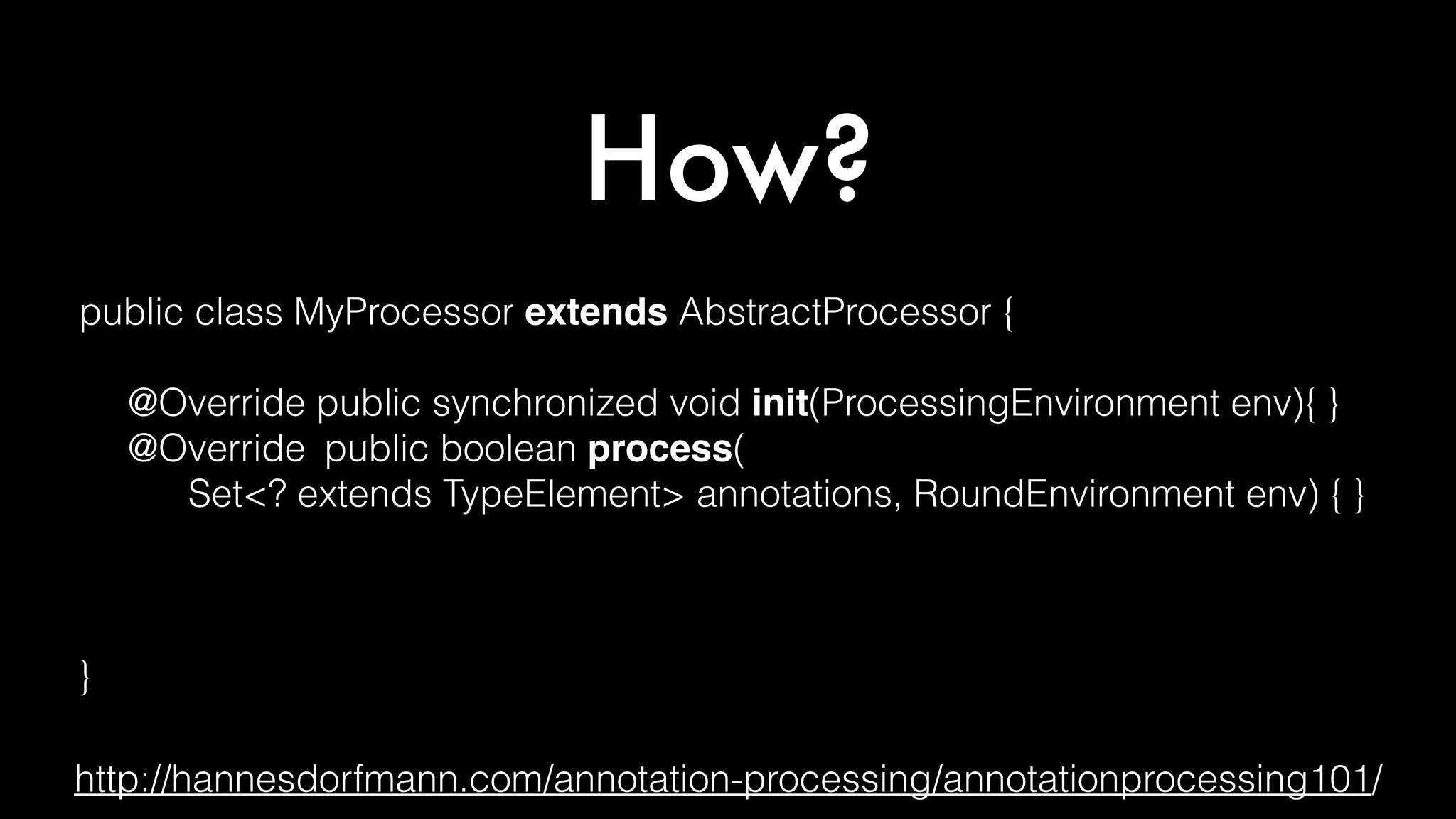 How?

public class MyProcessor extends AbstractProcessor {

@Override public synchronized void init(ProcessingEnvironment env){ }
@Override public boolean process(
Set<? extends TypeElement> annotations, RoundEnvironment env) { }

}

http://hannesdorfmann.com/annotation-processing/annotationprocessing101/